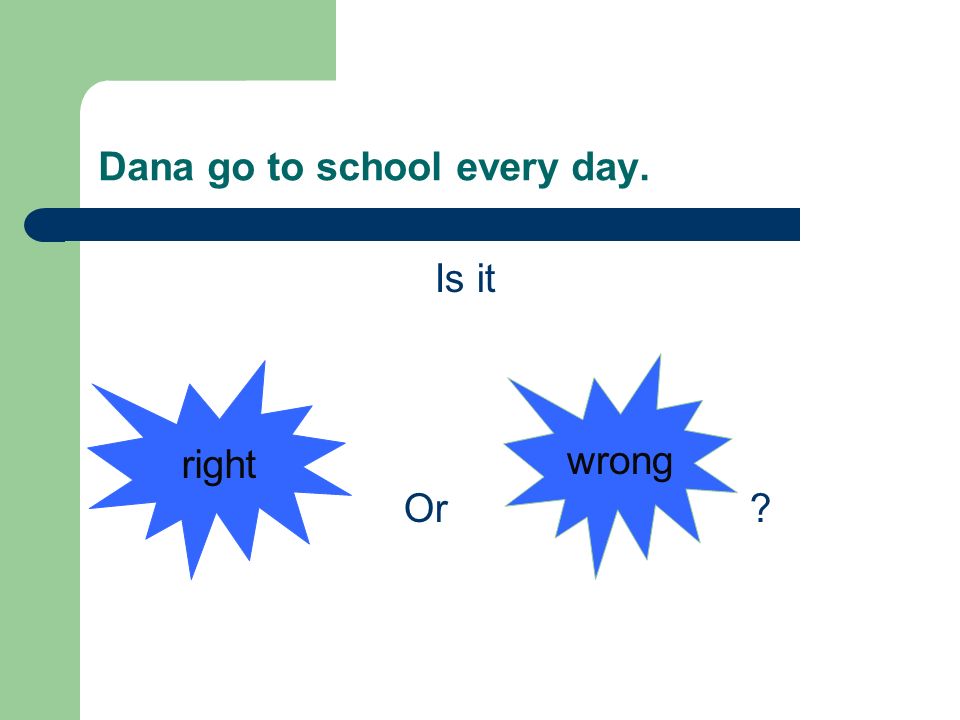 Dana go to school every day.

Is it

right

Or

wrong

?